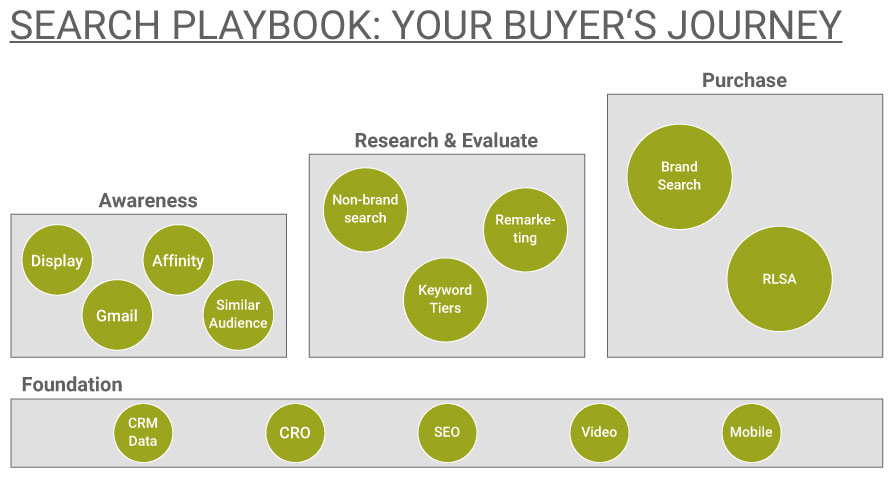 SEARCH PLAYBOOK: YOUR BUYER'S JOURNEY

Awareness

Display

Affinity

Gmail

Similar Audience

Research & Evaluate

Non-brand search

Remarketing

Keyword Tiers

Purchase

Brand Search

RLSA

Foundation

CRM Data

CRO

SEO

Video

Mobile